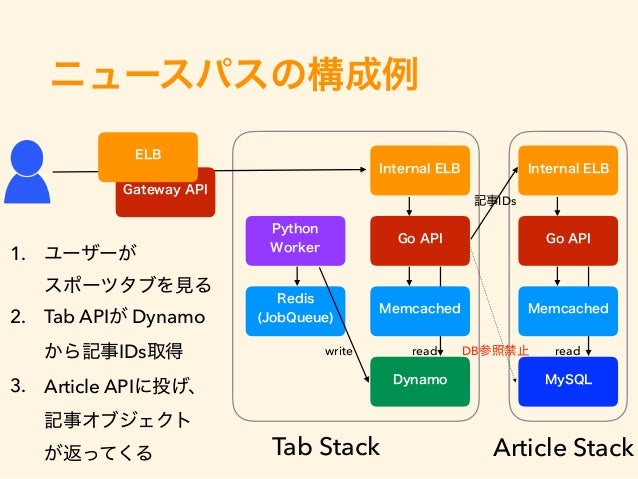 ニュースパスの構成例

ELB

Gateway API

1. ユーザーが スポーツタブを見る

2. Tab APIが Dynamo から記事IDs取得

3. Article APIに投げ、記事オブジェクトが返ってくる

Python Worker

Redis (JobQueue)

write

Internal ELB

Go API

Memcached

read

Dynamo

Tab Stack

記事IDs

DB参照禁止

Internal ELB

Go API

Memcached

read

MySQL

Article Stack